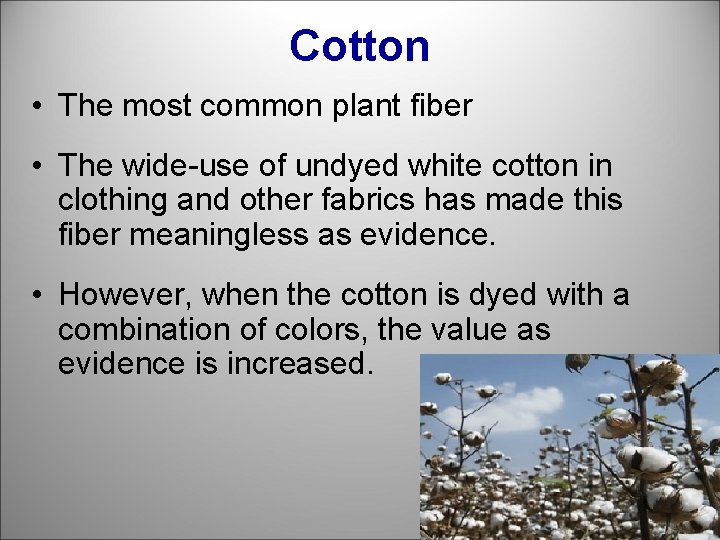 Cotton

• The most common plant fiber

• The wide-use of undyed white cotton in clothing and other fabrics has made this fiber meaningless as evidence.

• However, when the cotton is dyed with a combination of colors, the value as evidence is increased.